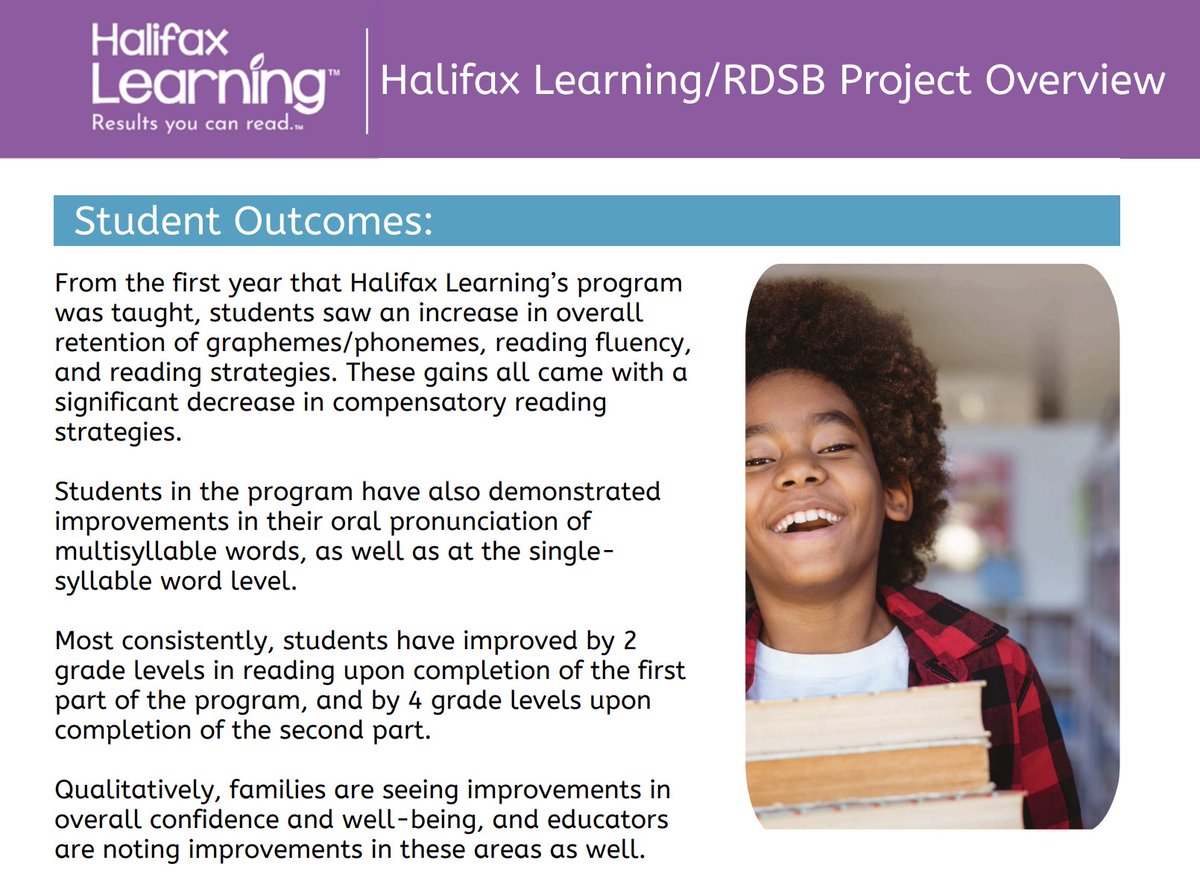 Halifax Learning™
Results you can read.™

Halifax Learning/RDSB Project Overview

Student Outcomes:

From the first year that Halifax Learning's program was taught, students saw an increase in overall retention of graphemes/phonemes, reading fluency, and reading strategies. These gains all came with a significant decrease in compensatory reading strategies.

Students in the program have also demonstrated improvements in their oral pronunciation of multisyllable words, as well as at the single-syllable word level.

Most consistently, students have improved by 2 grade levels in reading upon completion of the first part of the program, and by 4 grade levels upon completion of the second part.

Qualitatively, families are seeing improvements in overall confidence and well-being, and educators are noting improvements in these areas as well.